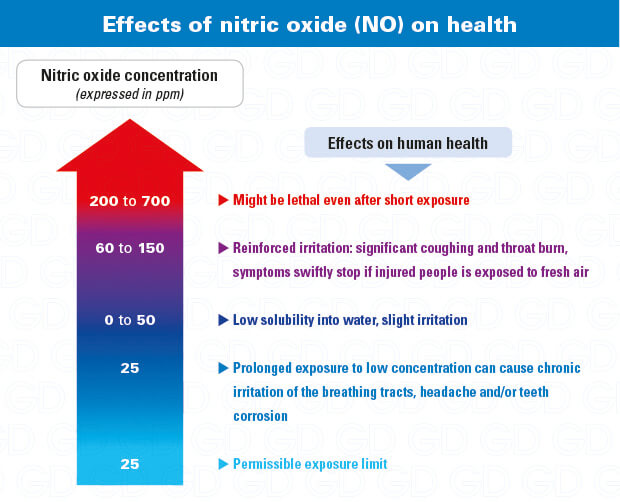 Effects of nitric oxide (NO) on health

Nitric oxide concentration
(expressed in ppm)

Effects on human health

200 to 700
▶ Might be lethal even after short exposure

60 to 150
▶ Reinforced irritation: significant coughing and throat burn, symptoms swiftly stop if injured people is exposed to fresh air

0 to 50
▶ Low solubility into water, slight irritation

25
▶ Prolonged exposure to low concentration can cause chronic irritation of the breathing tracts, headache and/or teeth corrosion

25
▶ Permissible exposure limit